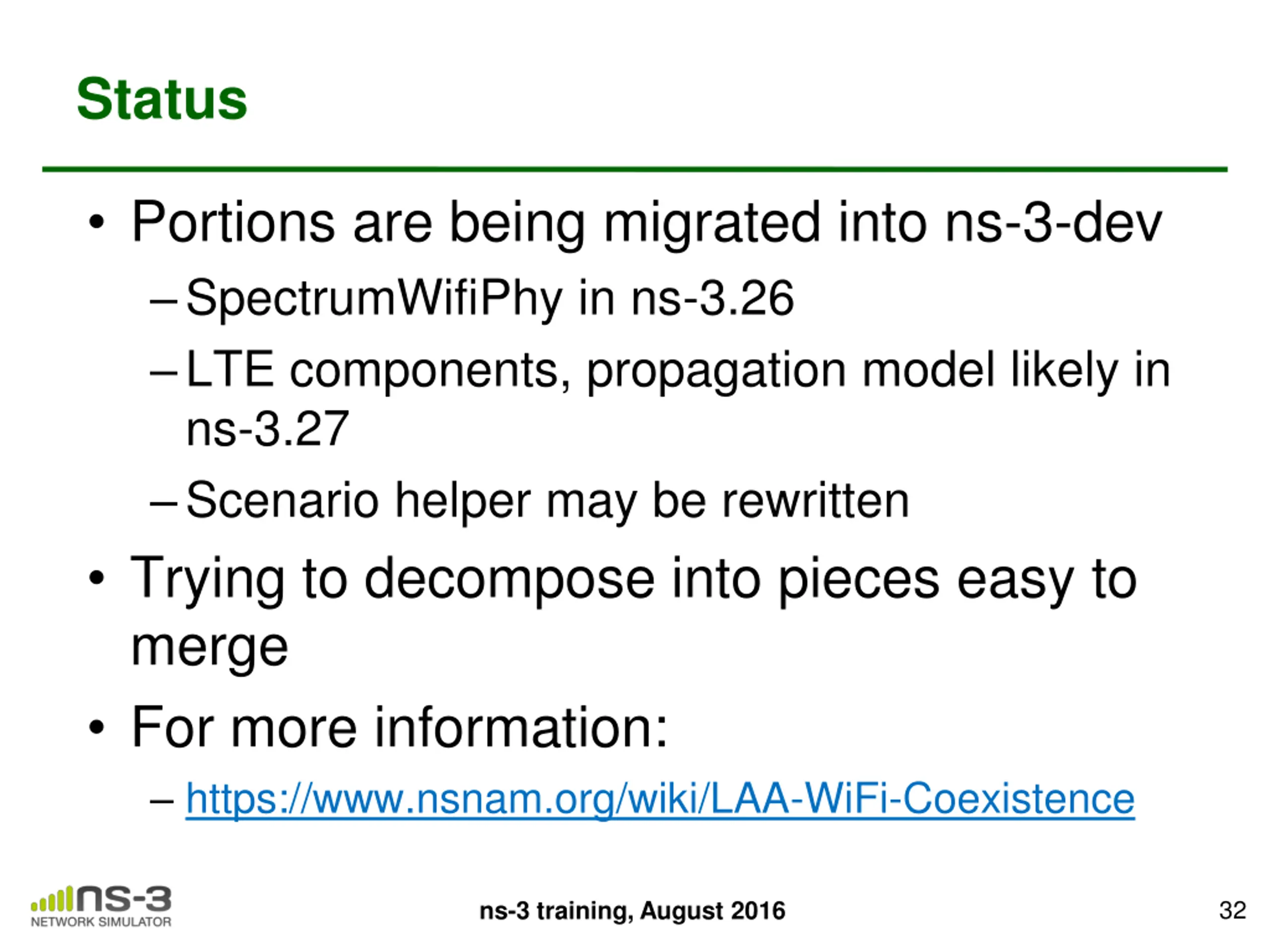 Status

• Portions are being migrated into ns-3-dev
– SpectrumWifiPhy in ns-3.26
– LTE components, propagation model likely in ns-3.27
– Scenario helper may be rewritten

• Trying to decompose into pieces easy to merge

• For more information:
– https://www.nsnam.org/wiki/LAA-WiFi-Coexistence

ns-3 NETWORK SIMULATOR

ns-3 training, August 2016

32